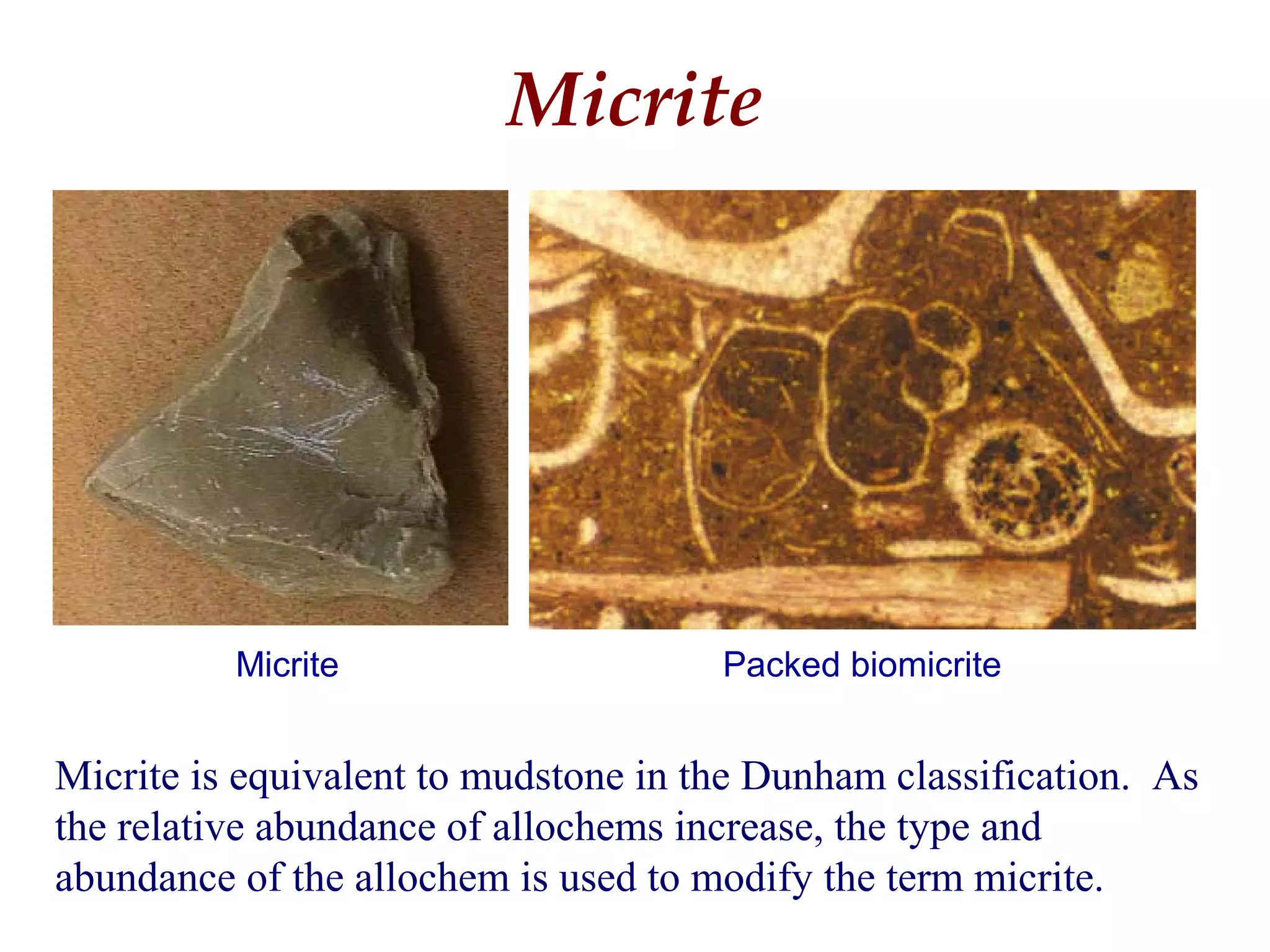 Micrite

Micrite

Packed biomicrite

Micrite is equivalent to mudstone in the Dunham classification. As the relative abundance of allochems increase, the type and abundance of the allochem is used to modify the term micrite.